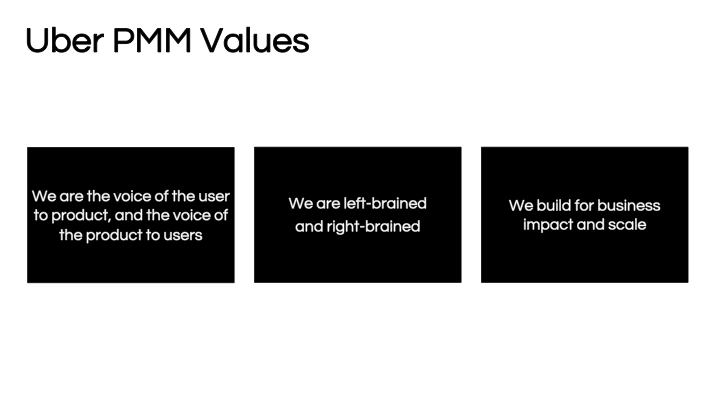 Uber PMM Values

We are the voice of the user to product, and the voice of the product to users

We are left-brained and right-brained

We build for business impact and scale